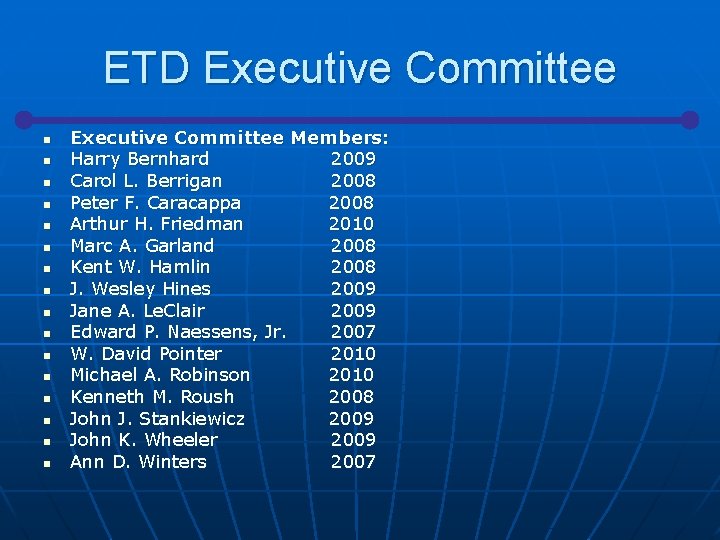 ETD Executive Committee

- Executive Committee Members:
- Harry Bernhard 2009
- Carol L. Berrigan 2008
- Peter F. Caracappa 2008
- Arthur H. Friedman 2010
- Marc A. Garland 2008
- Kent W. Hamlin 2008
- J. Wesley Hines 2009
- Jane A. LeClair 2009
- Edward P. Naessens, Jr. 2007
- W. David Pointer 2010
- Michael A. Robinson 2010
- Kenneth M. Roush 2008
- John J. Stankiewicz 2009
- John K. Wheeler 2009
- Ann D. Winters 2007